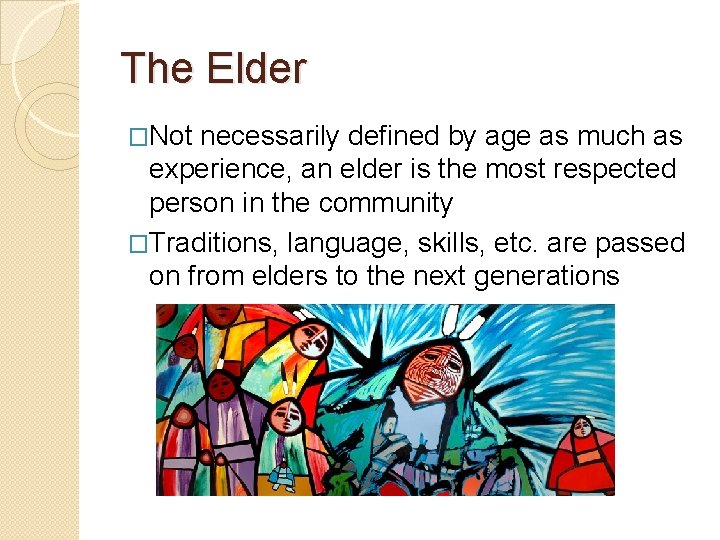 The Elder

□Not necessarily defined by age as much as experience, an elder is the most respected person in the community

□Traditions, language, skills, etc. are passed on from elders to the next generations